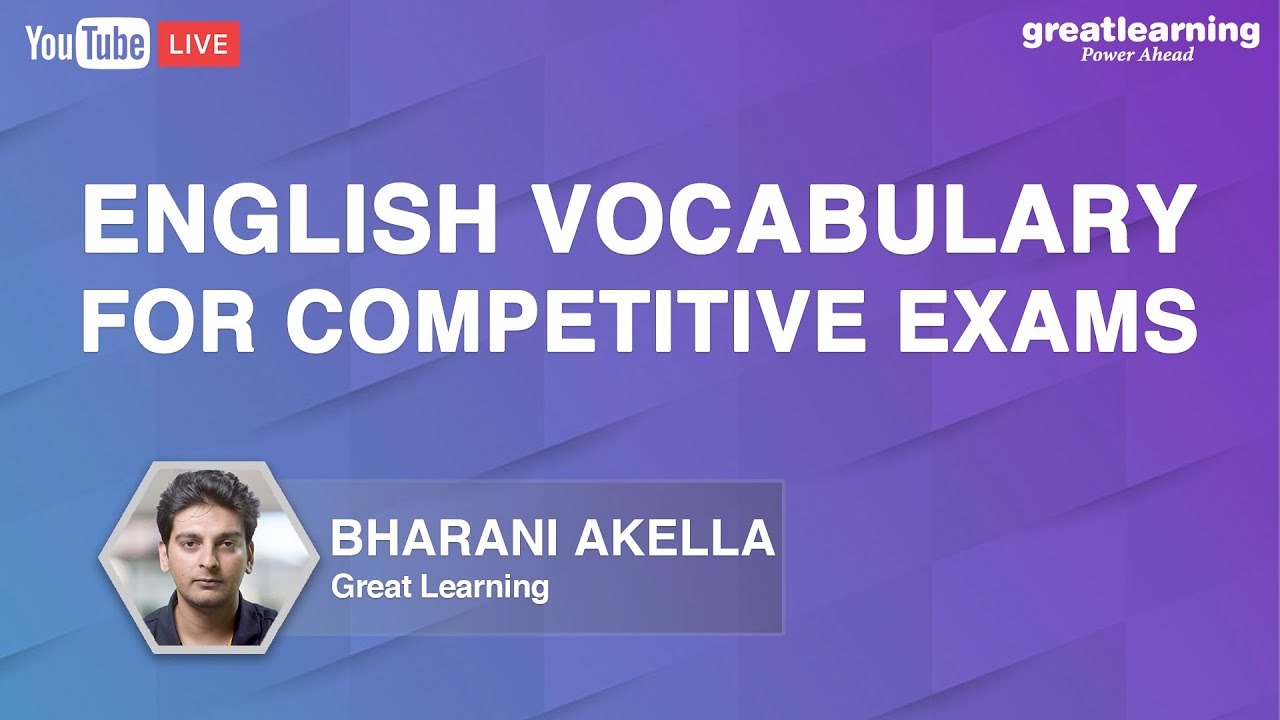 YouTube LIVE

greatlearning
Power Ahead

ENGLISH VOCABULARY FOR COMPETITIVE EXAMS

BHARANI AKELLA
Great Learning